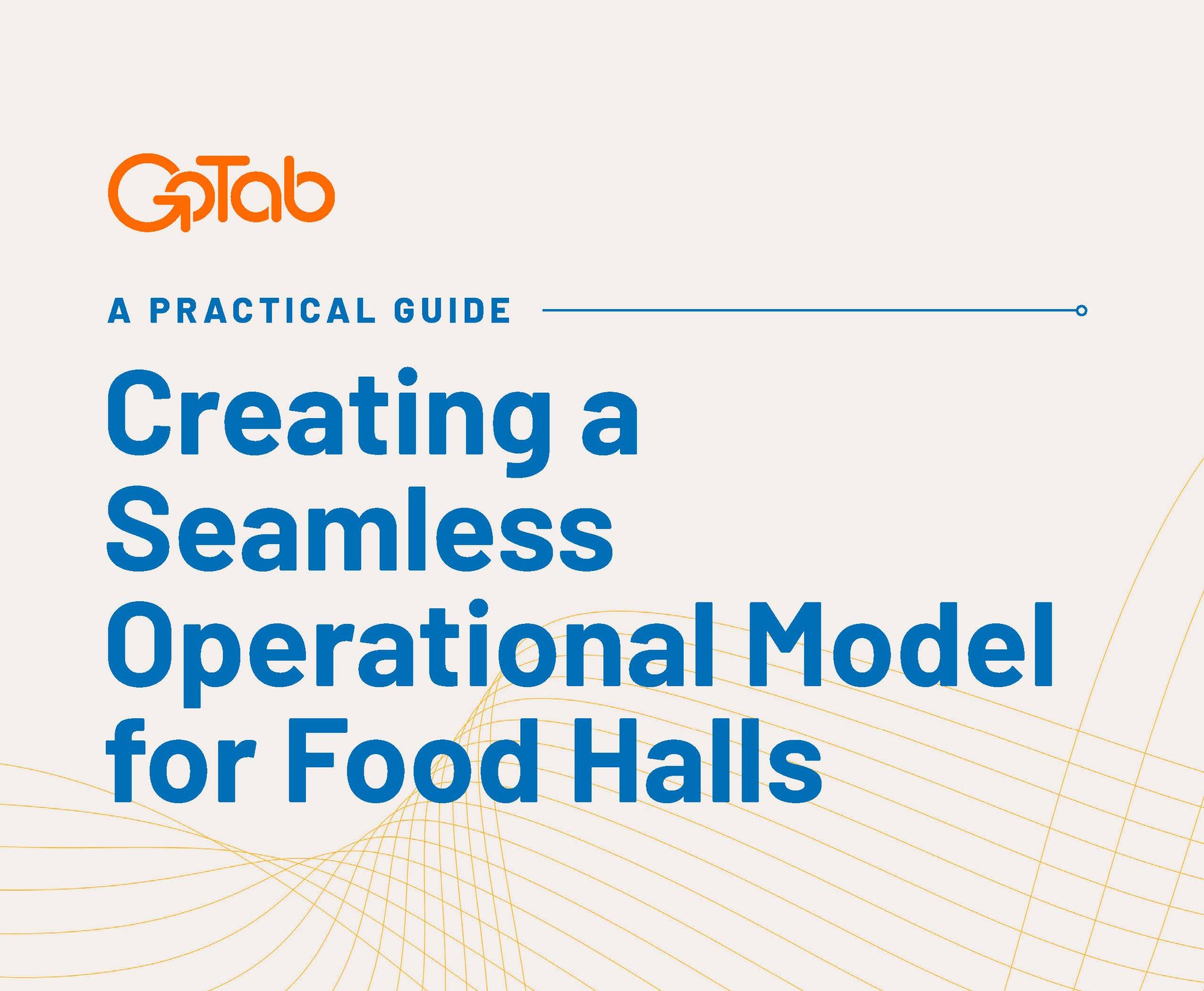 GoTab

A PRACTICAL GUIDE

Creating a Seamless Operational Model for Food Halls